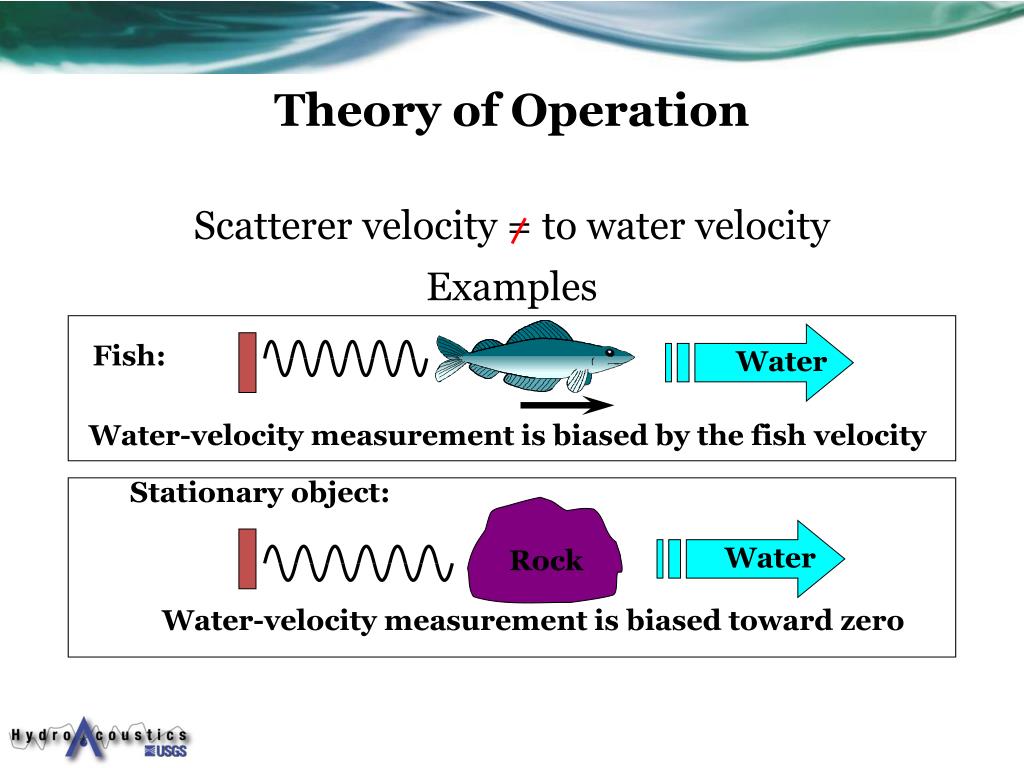 Theory of Operation

Scatterer velocity $\neq$ to water velocity

Examples

Fish:

Water

Water-velocity measurement is biased by the fish velocity

Stationary object:

Rock

Water

Water-velocity measurement is biased toward zero

HydroAcoustics USGS